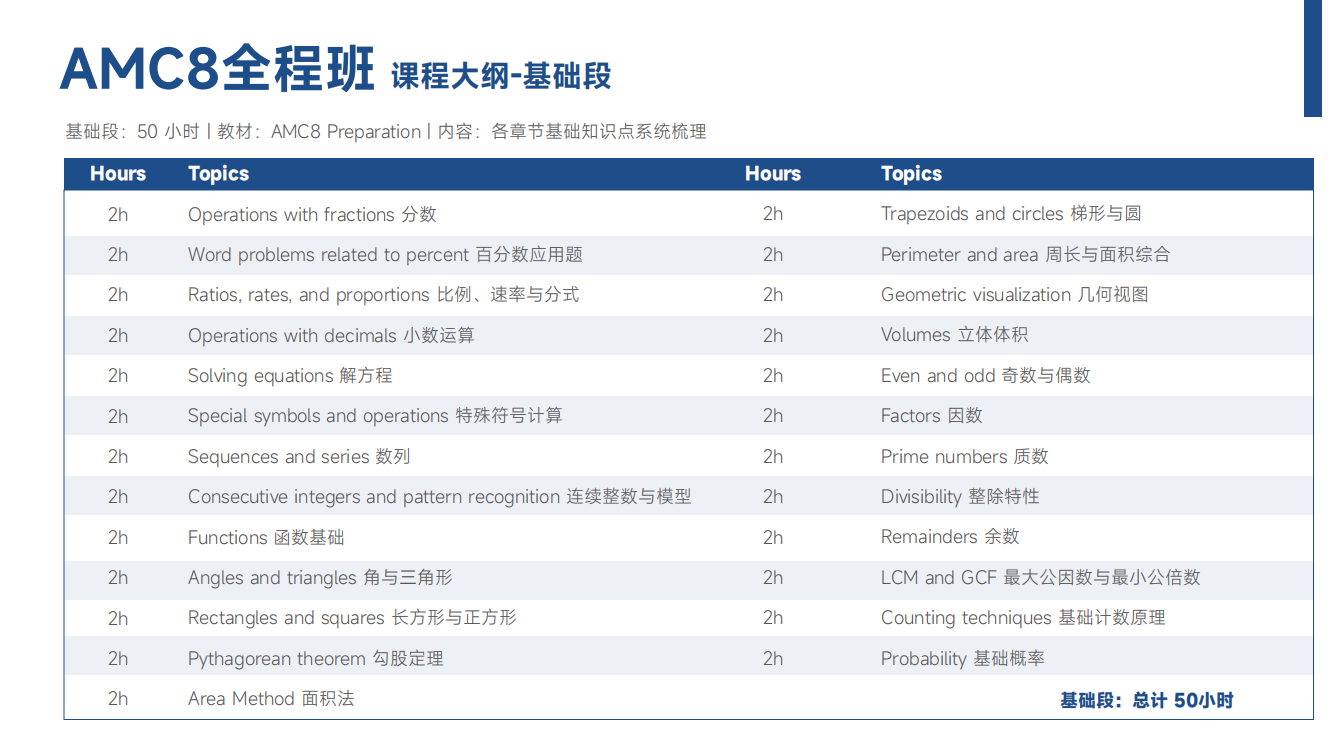 AMC8全程班 课程大纲-基础段

基础段：50 小时 | 教材：AMC8 Preparation | 内容：各章节基础知识点系统梳理

| Hours | Topics | Hours | Topics |
|---|---|---|---|
| 2h | Operations with fractions 分数 | 2h | Trapezoids and circles 梯形与圆 |
| 2h | Word problems related to percent 百分数应用题 | 2h | Perimeter and area 周长与面积综合 |
| 2h | Ratios, rates, and proportions 比例、速率与分式 | 2h | Geometric visualization 几何视图 |
| 2h | Operations with decimals 小数运算 | 2h | Volumes 立体体积 |
| 2h | Solving equations 解方程 | 2h | Even and odd 奇数与偶数 |
| 2h | Special symbols and operations 特殊符号计算 | 2h | Factors 因数 |
| 2h | Sequences and series 数列 | 2h | Prime numbers 质数 |
| 2h | Consecutive integers and pattern recognition 连续整数与模型 | 2h | Divisibility 整除特性 |
| 2h | Functions 函数基础 | 2h | Remainders 余数 |
| 2h | Angles and triangles 角与三角形 | 2h | LCM and GCF 最大公因数与最小公倍数 |
| 2h | Rectangles and squares 长方形与正方形 | 2h | Counting techniques 基础计数原理 |
| 2h | Pythagorean theorem 勾股定理 | 2h | Probability 基础概率 |
| 2h | Area Method 面积法 | | 基础段：总计 50小时 |